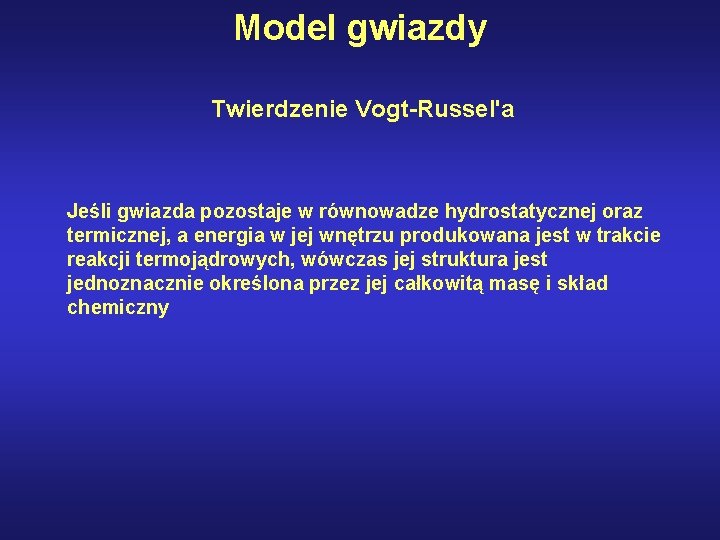 Model gwiazdy

Twierdzenie Vogt-Russel'a

Jeśli gwiazda pozostaje w równowadze hydrostatycznej oraz termicznej, a energia w jej wnętrzu produkowana jest w trakcie reakcji termojądrowych, wówczas jej struktura jest jednoznacznie określona przez jej całkowitą masę i skład chemiczny